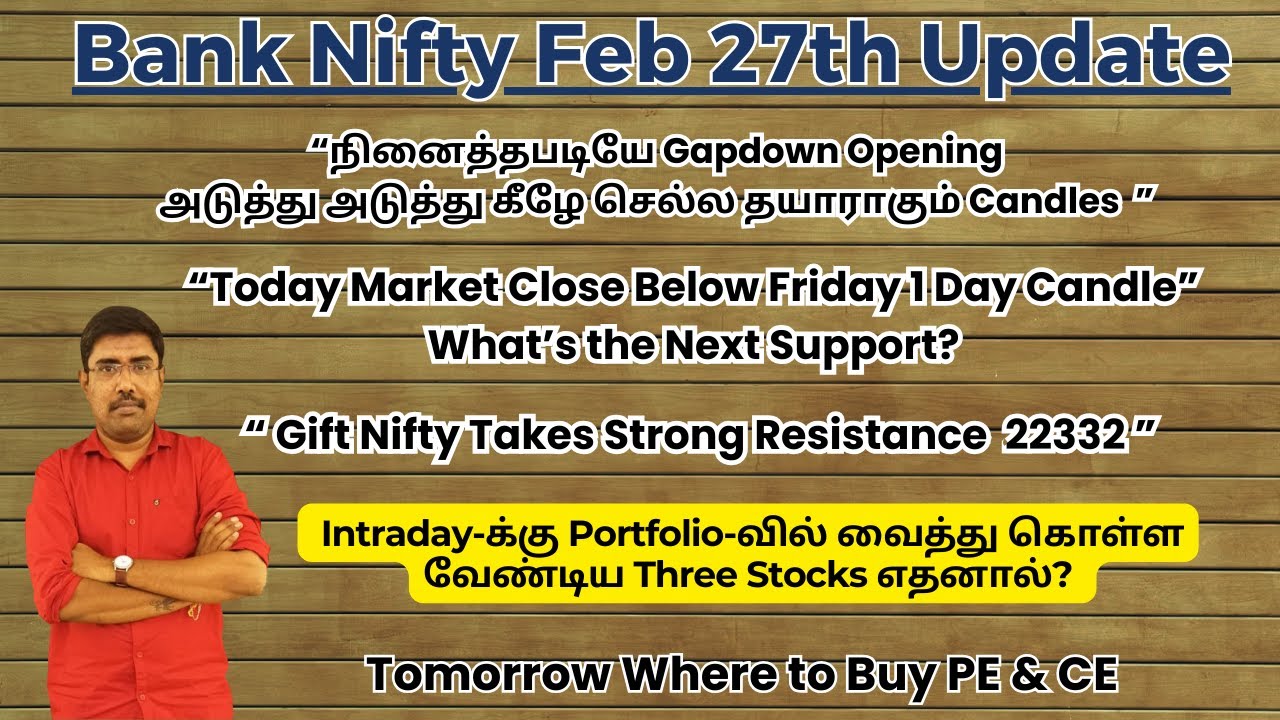 Bank Nifty Feb 27th Update

“நினைத்தபடியே Gapdown Opening அடுத்து அடுத்து கீழே செல்ல தயாராகும் Candles ”

“Today Market Close Below Friday 1 Day Candle” What’s the Next Support?

“ Gift Nifty Takes Strong Resistance 22332 ”

Intraday-க்கு Portfolio-வில் வைத்து கொள்ள வேண்டிய Three Stocks எதனால்?

Tomorrow Where to Buy PE & CE